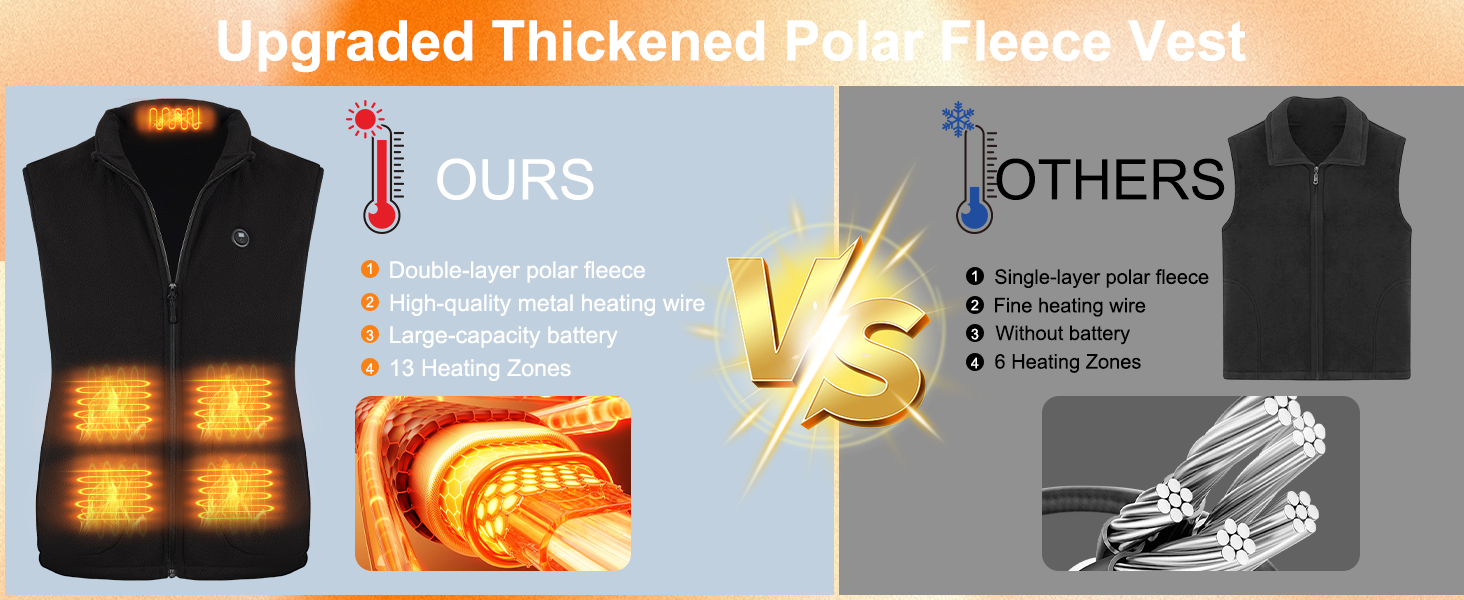 Upgraded Thickened Polar Fleece Vest

OURS

1 Double-layer polar fleece
2 High-quality metal heating wire
3 Large-capacity battery
4 13 Heating Zones

VS

OTHERS

1 Single-layer polar fleece
2 Fine heating wire
3 Without battery
4 6 Heating Zones